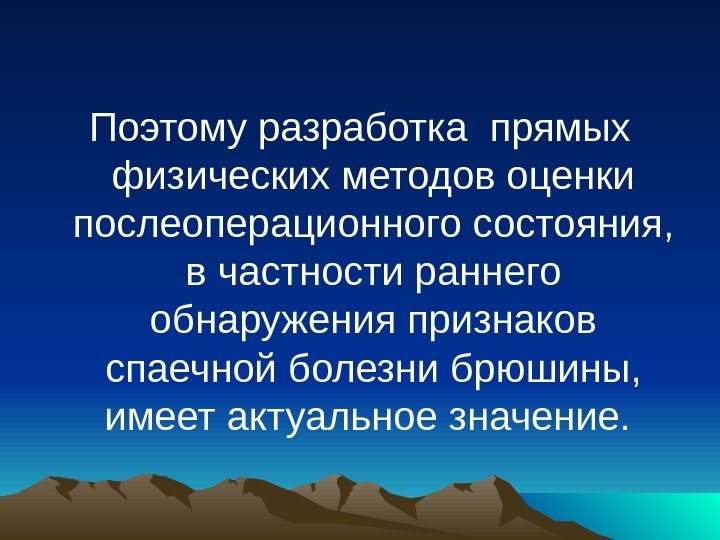 Поэтому разработка прямых физических методов оценки послеоперационного состояния, в частности раннего обнаружения признаков спаечной болезни брюшины, имеет актуальное значение.